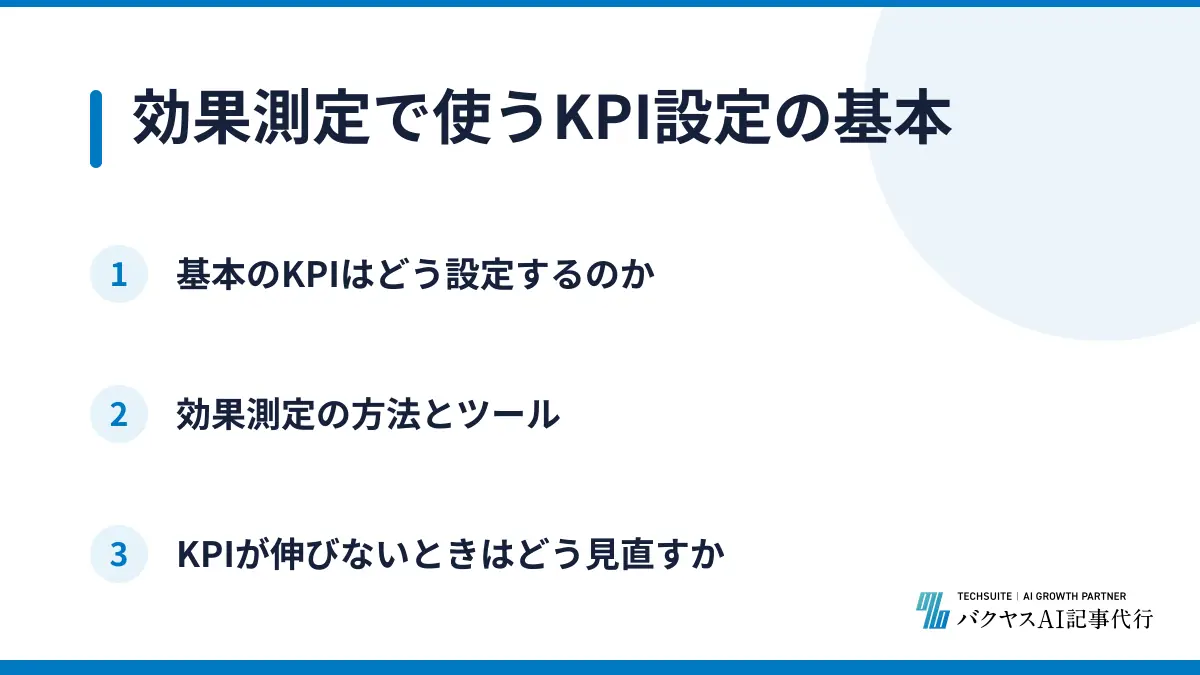 効果測定で使うKPI設定の基本

1 基本のKPIはどう設定するのか

2 効果測定の方法とツール

3 KPIが伸びないときはどう見直すか

TECHSUITE | AI GROWTH PARTNER
バクヤスAI記事代行